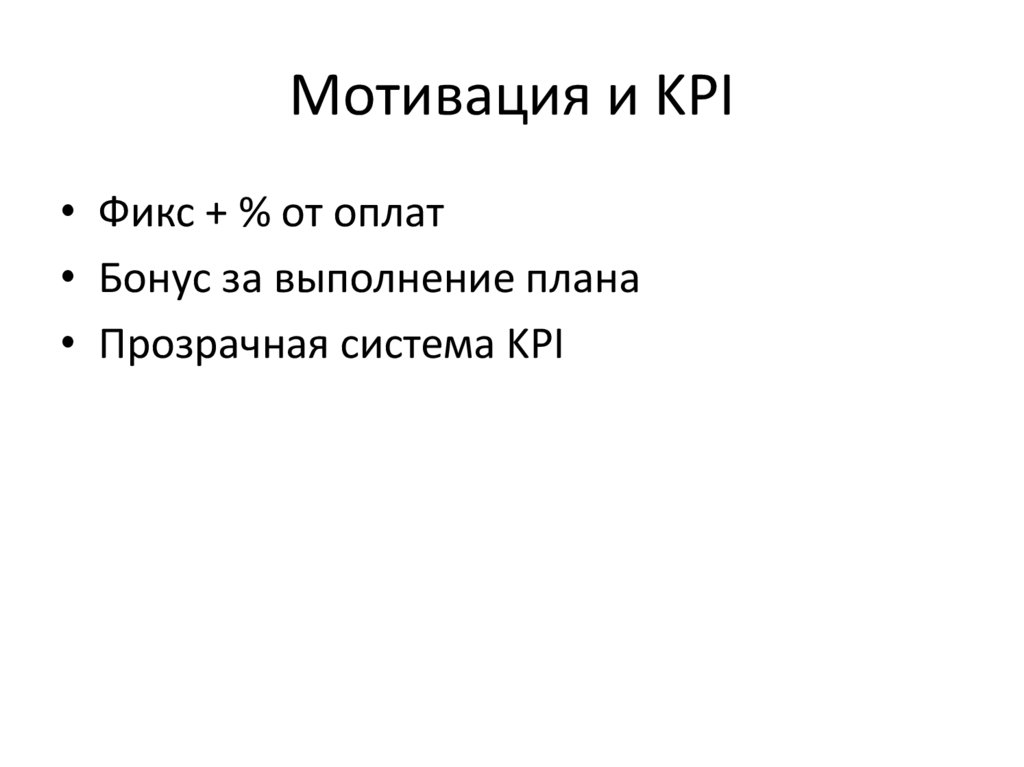 Мотивация и KPI

• Фикс + % от оплат
• Бонус за выполнение плана
• Прозрачная система KPI